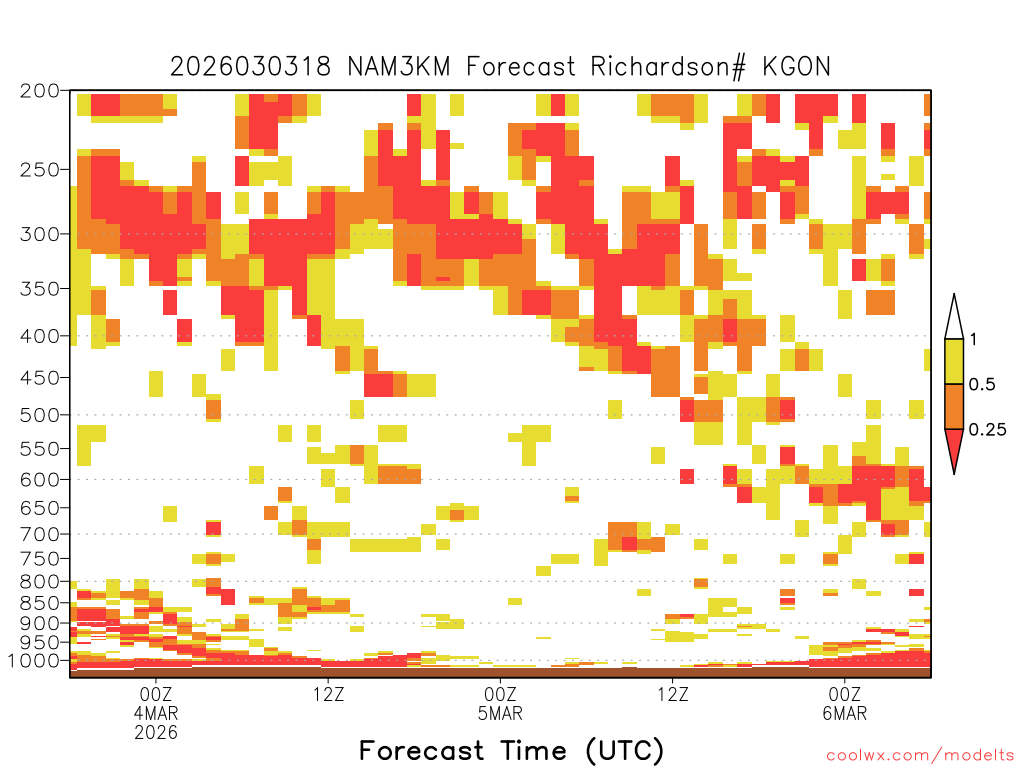 2026030318 NAM3KM Forecast Richardson# KGON

200
250
300
350
400
450
500
550
600
650
700
750
800
850
900
950
1000

1
0.5
0.25

00Z
4MAR
2026

12Z

00Z
5MAR

12Z

00Z
6MAR

Forecast Time (UTC)

coolwx.com/modelts